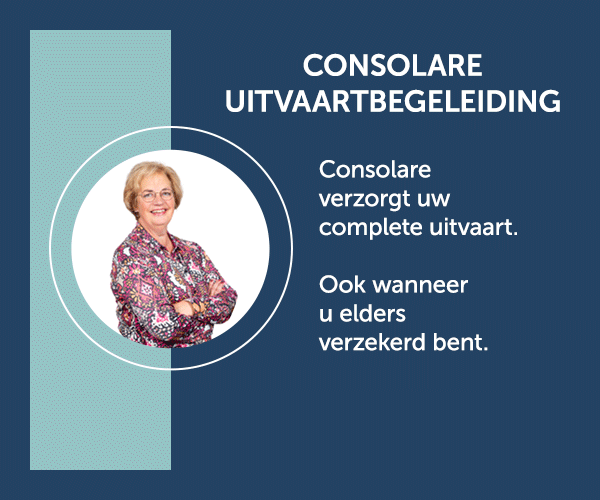 CONSOLARE UITVAARTBEGELEIDING

Consolare verzorgt uw complete uitvaart.

Ook wanneer u elders verzekerd bent.